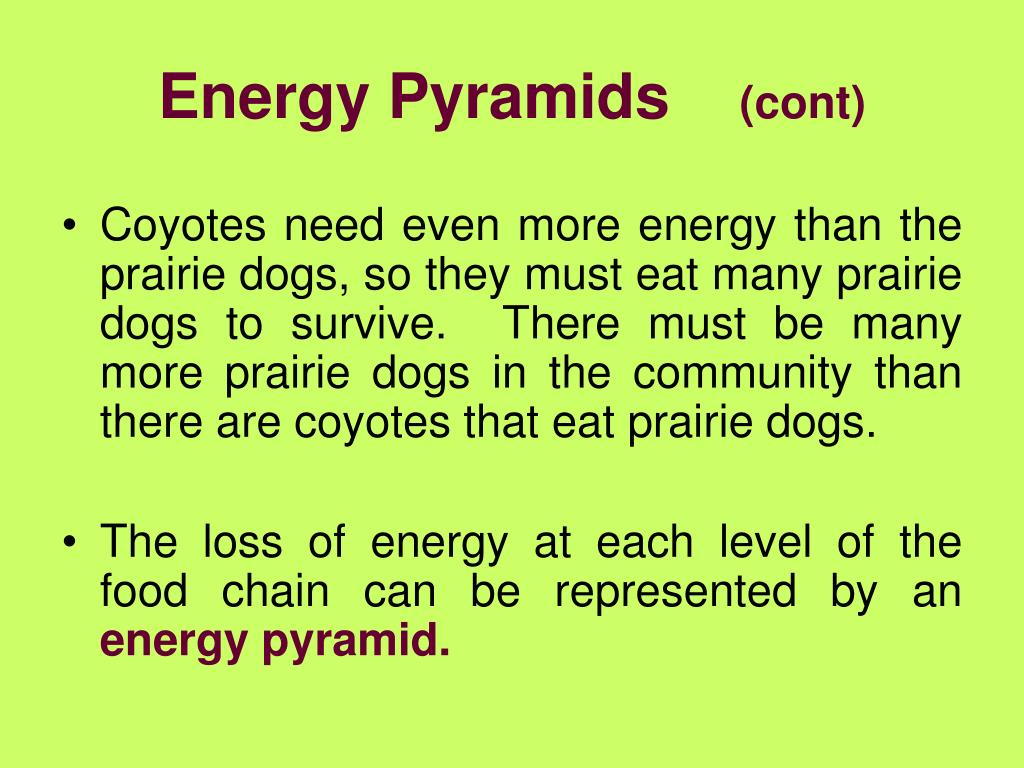 Energy Pyramids (cont)

• Coyotes need even more energy than the prairie dogs, so they must eat many prairie dogs to survive. There must be many more prairie dogs in the community than there are coyotes that eat prairie dogs.

• The loss of energy at each level of the food chain can be represented by an energy pyramid.